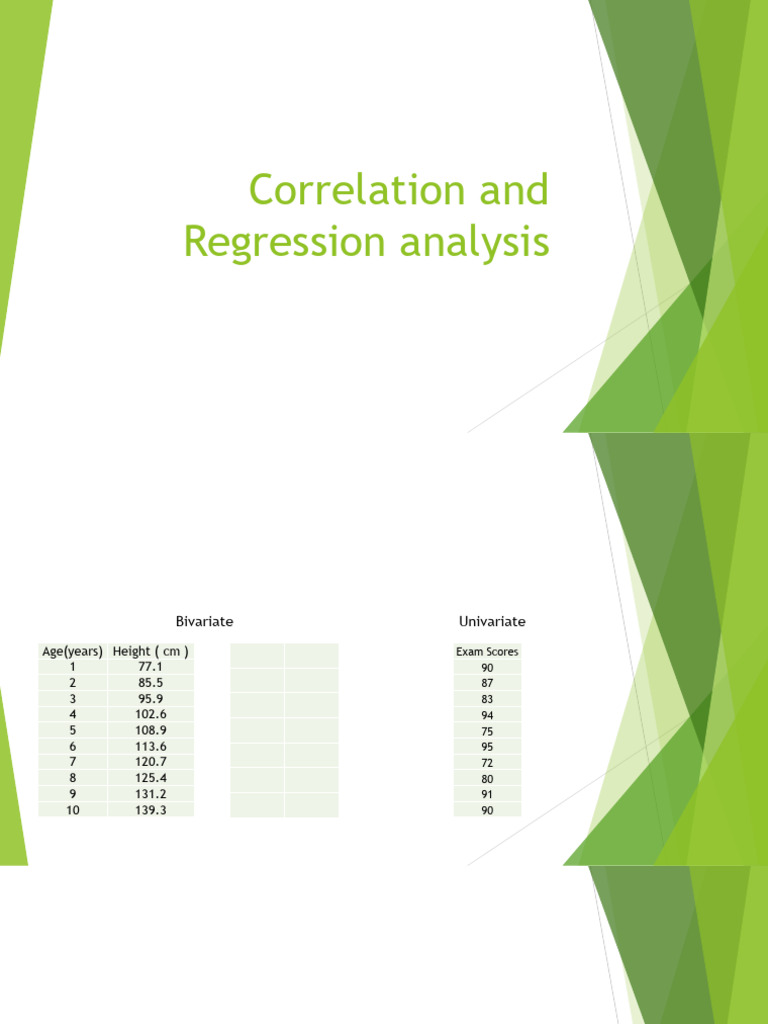 Correlation and Regression analysis

Bivariate

| Age(years) | Height ( cm ) |
|---|---|
| 1 | 77.1 |
| 2 | 85.5 |
| 3 | 95.9 |
| 4 | 102.6 |
| 5 | 108.9 |
| 6 | 113.6 |
| 7 | 120.7 |
| 8 | 125.4 |
| 9 | 131.2 |
| 10 | 139.3 |

Univariate

| Exam Scores |
|---|
| 90 |
| 87 |
| 83 |
| 94 |
| 75 |
| 95 |
| 72 |
| 80 |
| 91 |
| 90 |